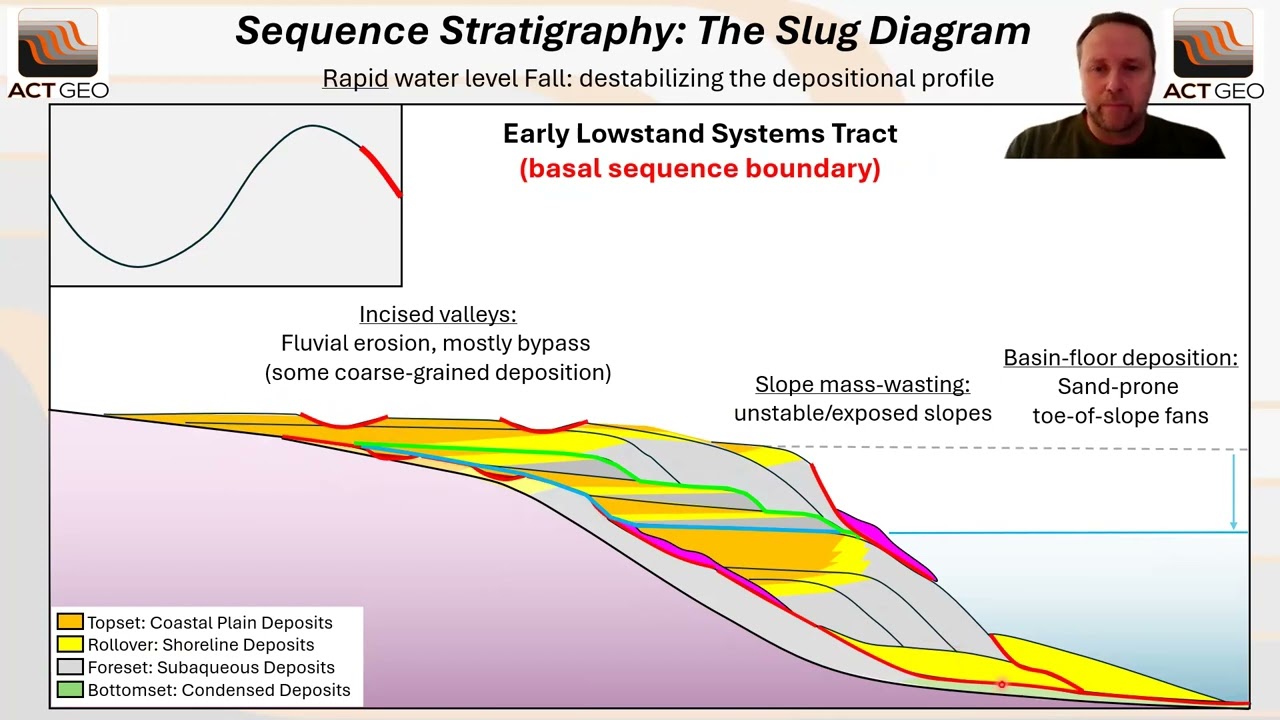 ACT GEO

Sequence Stratigraphy: The Slug Diagram

Rapid water level Fall: destabilizing the depositional profile

ACT GEO

Early Lowstand Systems Tract
(basal sequence boundary)

Incised valleys:
Fluvial erosion, mostly bypass
(some coarse-grained deposition)

Slope mass-wasting:
unstable/exposed slopes

Basin-floor deposition:
Sand-prone
toe-of-slope fans

Topset: Coastal Plain Deposits
Rollover: Shoreline Deposits
Foreset: Subaqueous Deposits
Bottomset: Condensed Deposits